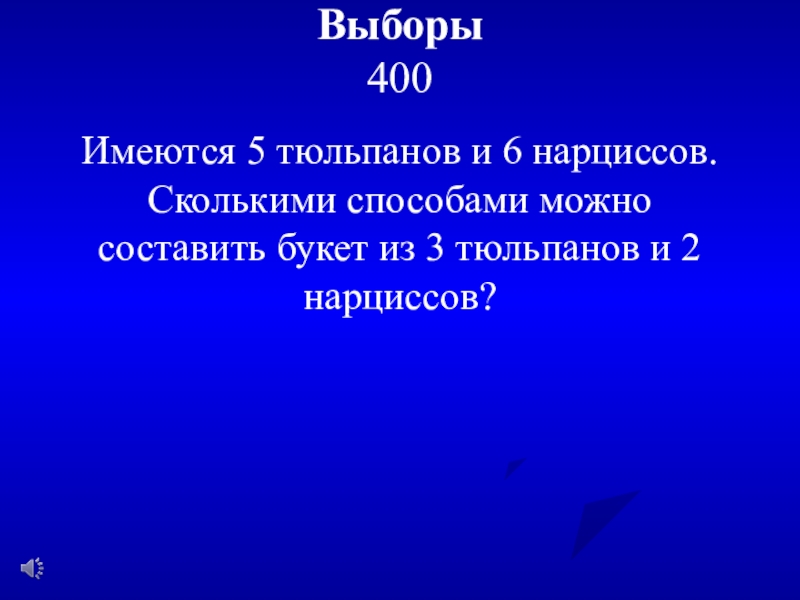 Выборы
400

Имеются 5 тюльпанов и 6 нарциссов. Сколькими способами можно составить букет из 3 тюльпанов и 2 нарциссов?